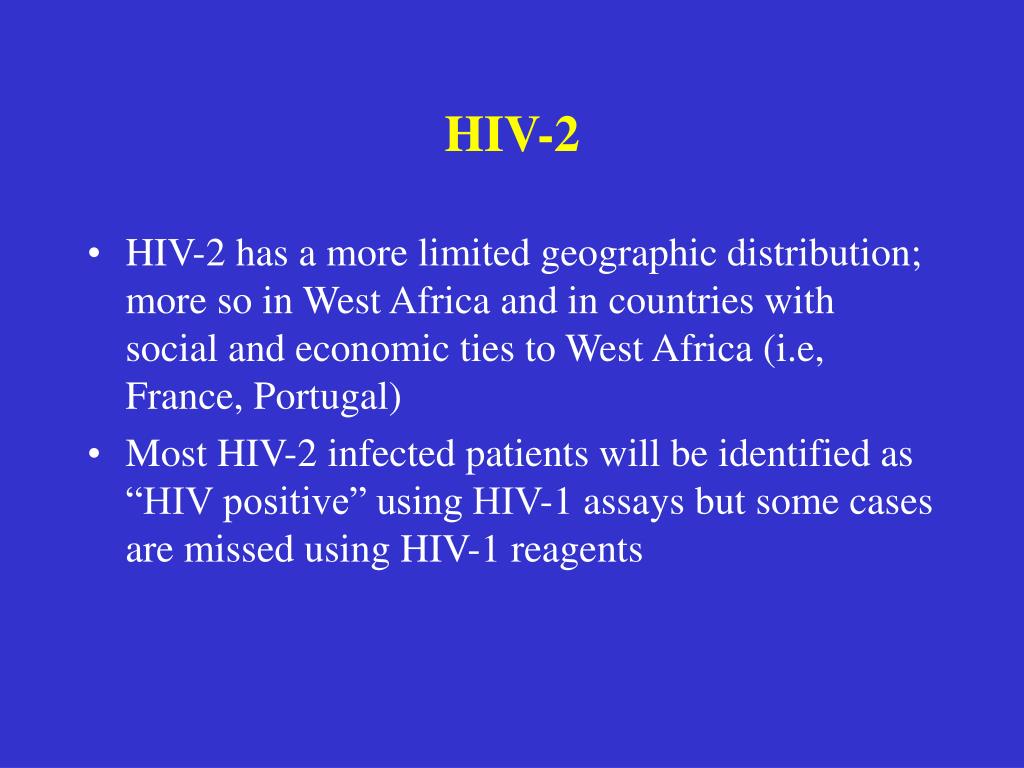 HIV-2

• HIV-2 has a more limited geographic distribution; more so in West Africa and in countries with social and economic ties to West Africa (i.e, France, Portugal)
• Most HIV-2 infected patients will be identified as “HIV positive” using HIV-1 assays but some cases are missed using HIV-1 reagents